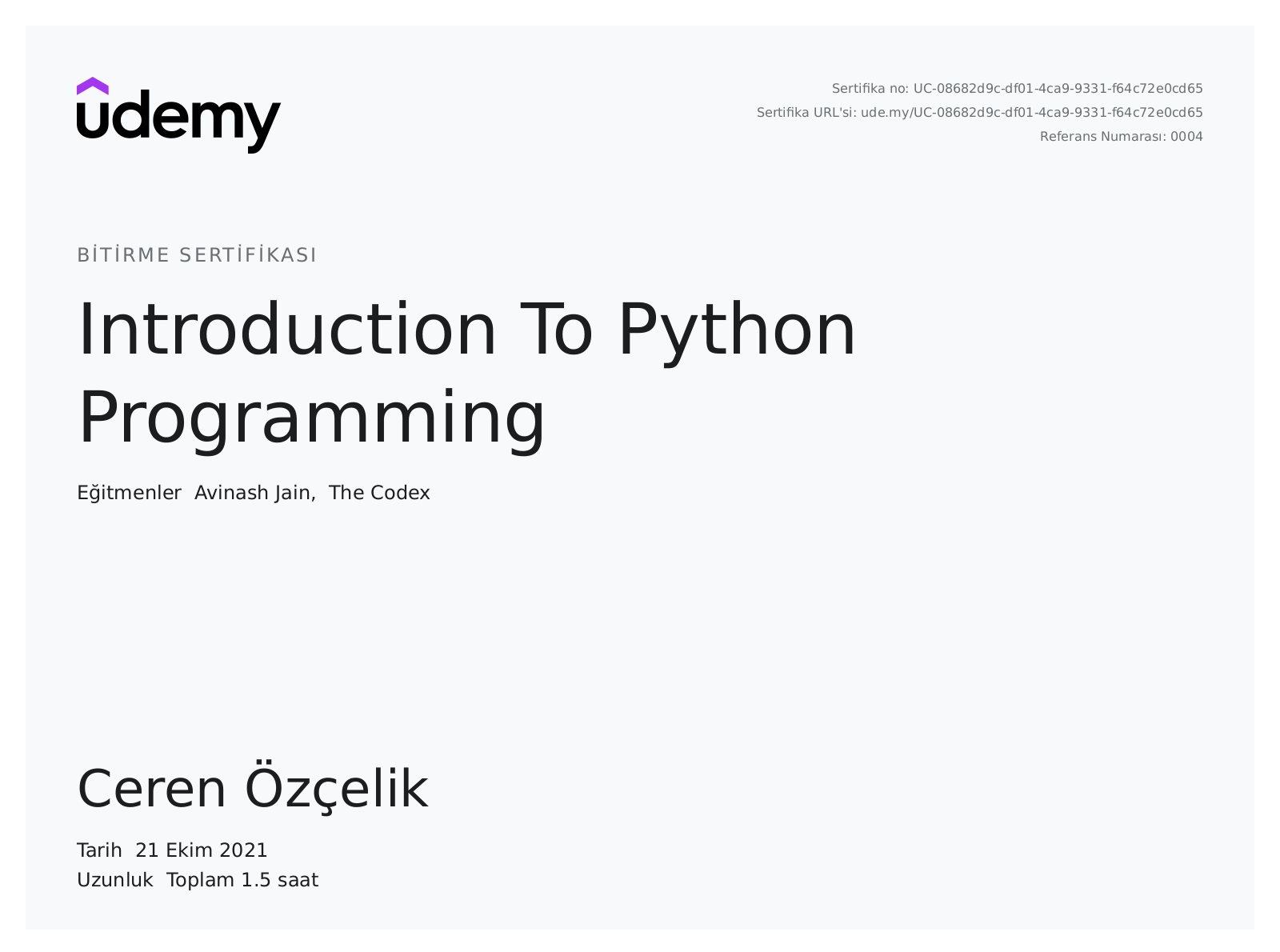 udemy

Sertifika no: UC-08682d9c-df01-4ca9-9331-f64c72e0cd65
Sertifika URL'si: ude.my/UC-08682d9c-df01-4ca9-9331-f64c72e0cd65
Referans Numarası: 0004

BİTİRME SERTİFİKASI

Introduction To Python Programming

Eğitmenler Avinash Jain, The Codex

Ceren Özçelik

Tarih 21 Ekim 2021
Uzunluk Toplam 1.5 saat